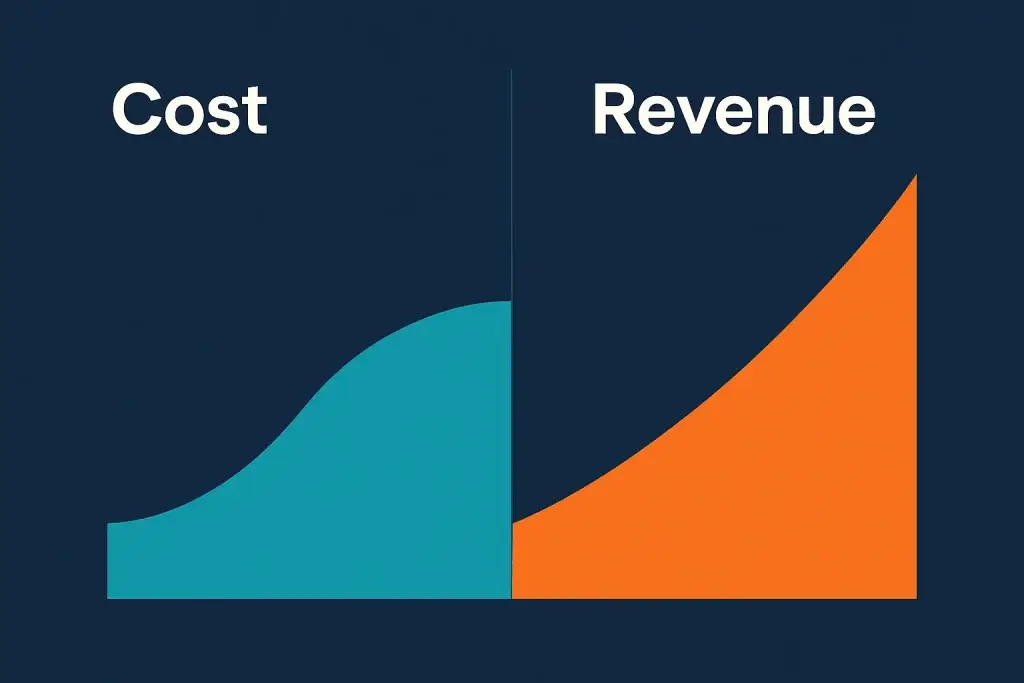 Cost

Revenue